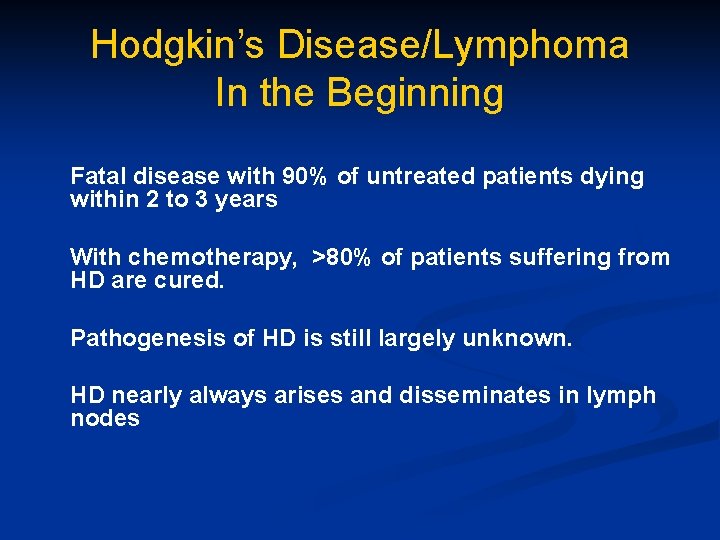 Hodgkin's Disease/Lymphoma
In the Beginning

Fatal disease with 90% of untreated patients dying within 2 to 3 years

With chemotherapy, >80% of patients suffering from HD are cured.

Pathogenesis of HD is still largely unknown.

HD nearly always arises and disseminates in lymph nodes